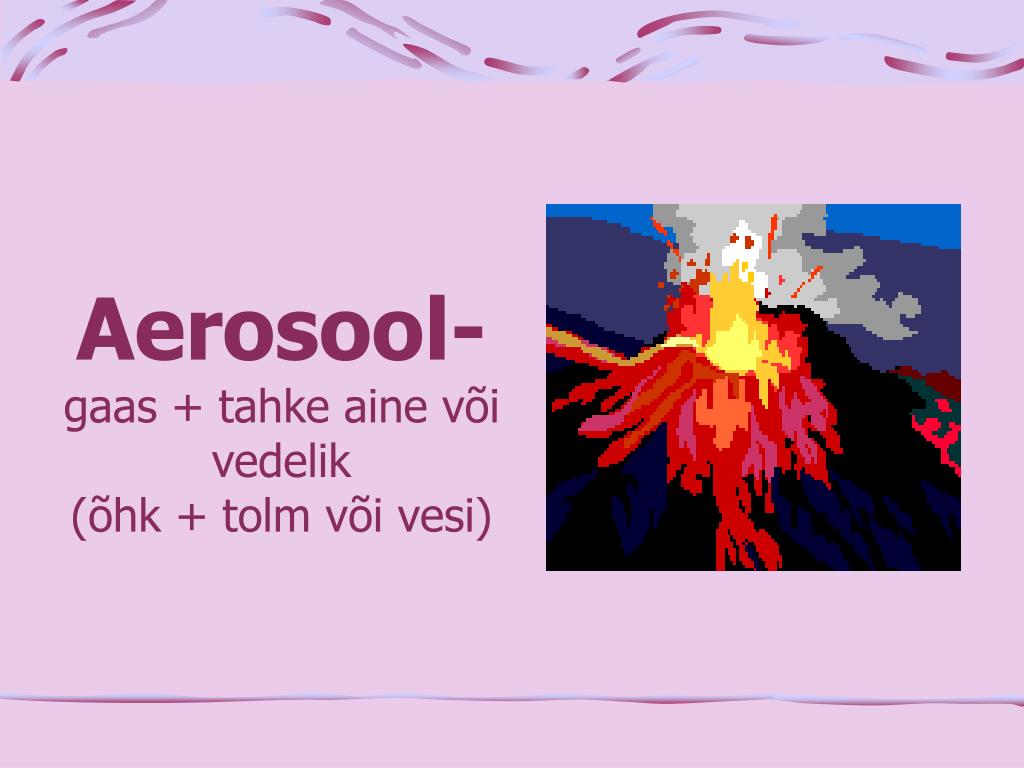 Aerosool-
gaas + tahke aine või vedelik
(õhk + tolm või vesi)